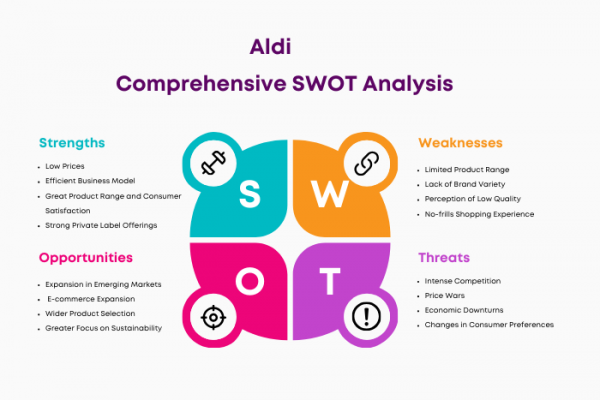 Aldi
Comprehensive SWOT Analysis

Strengths
- Low Prices
- Efficient Business Model
- Great Product Range and Consumer Satisfaction
- Strong Private Label Offerings

S

W

Weaknesses
- Limited Product Range
- Lack of Brand Variety
- Perception of Low Quality
- No-frills Shopping Experience

Opportunities
- Expansion in Emerging Markets
- E-commerce Expansion
- Wider Product Selection
- Greater Focus on Sustainability

O

T

Threats
- Intense Competition
- Price Wars
- Economic Downturns
- Changes in Consumer Preferences